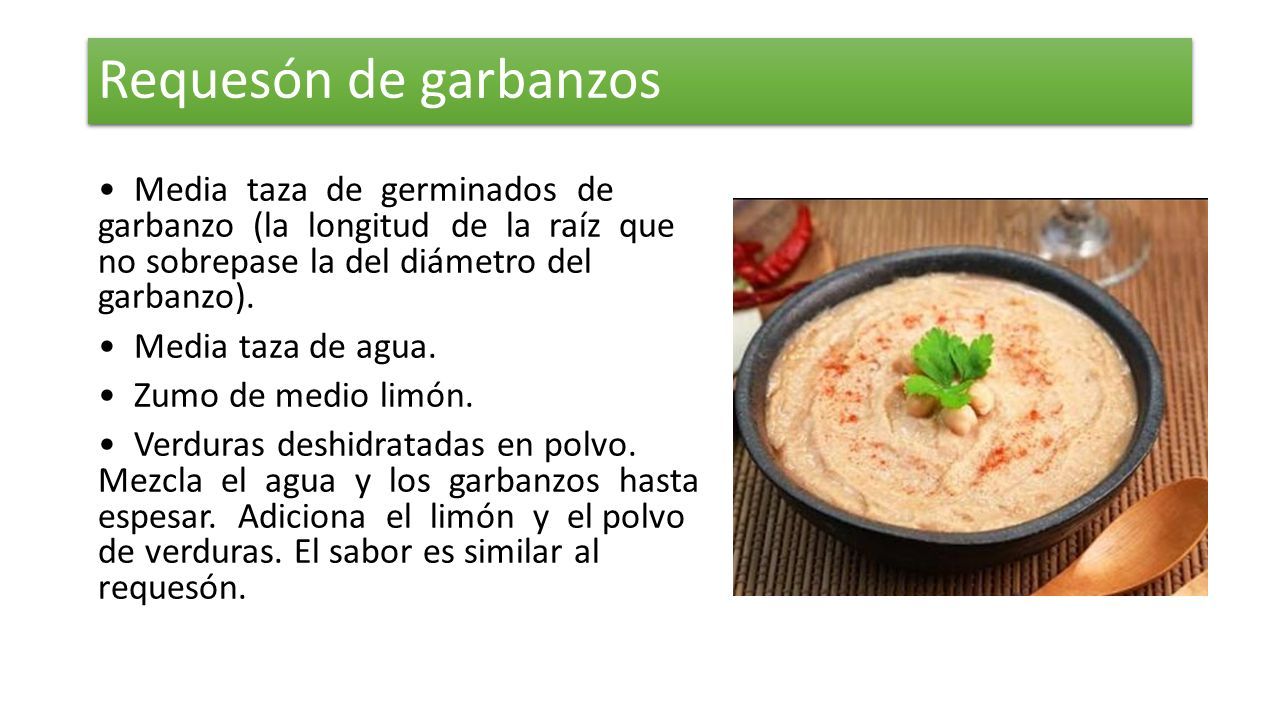 Requesón de garbanzos

• Media taza de germinados de garbanzo (la longitud de la raíz que no sobrepase la del diámetro del garbanzo).

• Media taza de agua.

• Zumo de medio limón.

• Verduras deshidratadas en polvo. Mezcla el agua y los garbanzos hasta espesar. Adiciona el limón y el polvo de verduras. El sabor es similar al requesón.